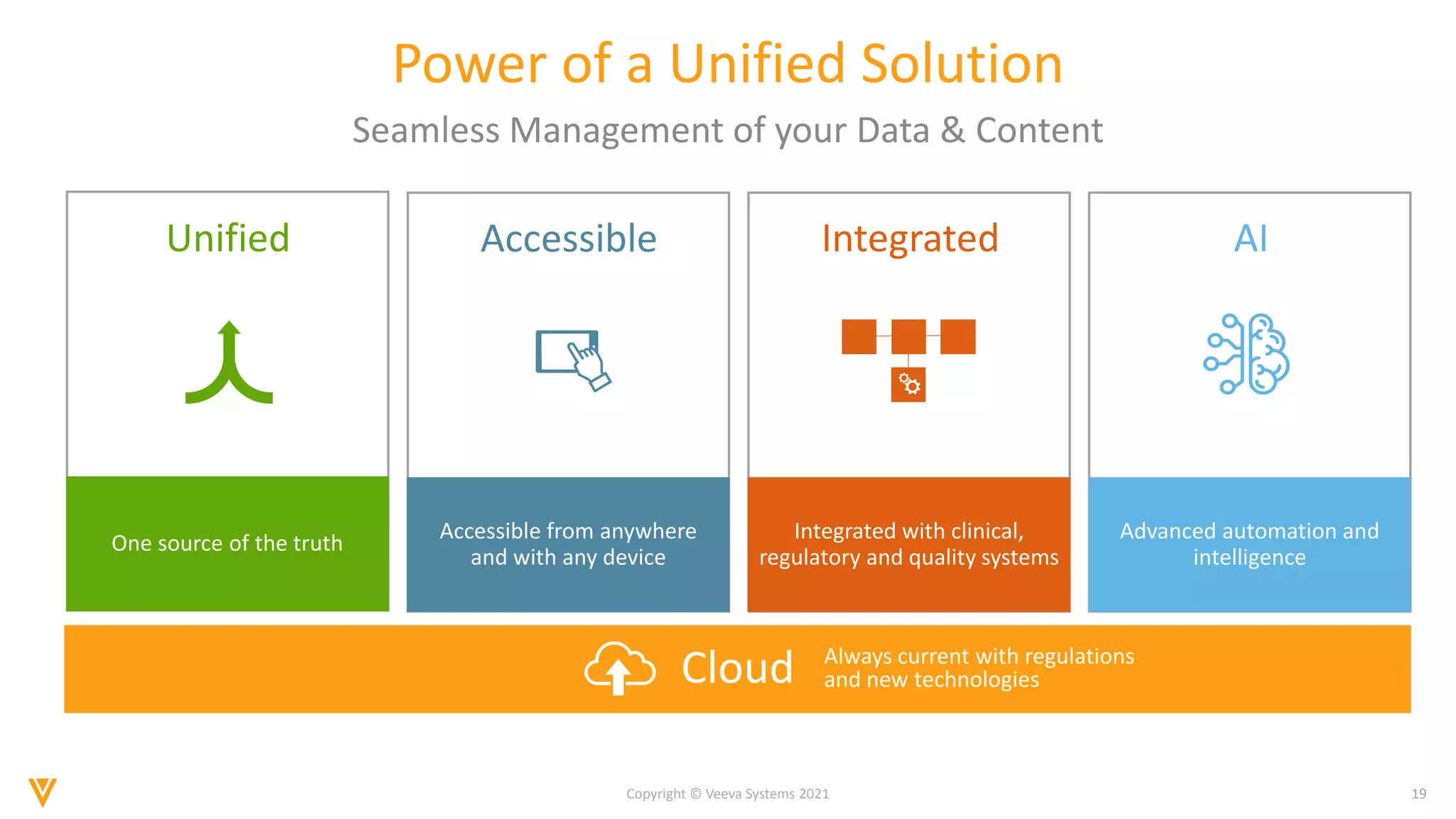 Power of a Unified Solution

Seamless Management of your Data & Content

Unified

One source of the truth

Accessible

Accessible from anywhere and with any device

Integrated

Integrated with clinical, regulatory and quality systems

AI

Advanced automation and intelligence

Cloud

Always current with regulations and new technologies

Copyright © Veeva Systems 2021

19